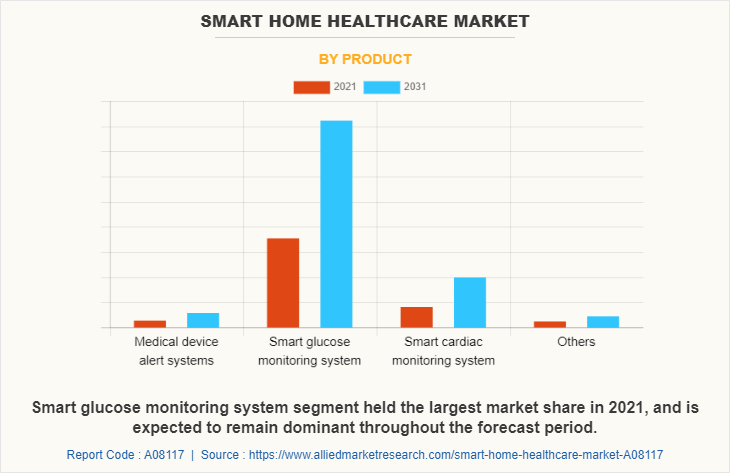 SMART HOME HEALTHCARE MARKET

BY PRODUCT

2021 2031

Medical device alert systems

Smart glucose monitoring system

Smart cardiac monitoring system

Others

Smart glucose monitoring system segment held the largest market share in 2021, and is expected to remain dominant throughout the forecast period.

Report Code : A08117 | Source : https://www.alliedmarketresearch.com/smart-home-healthcare-market-A08117